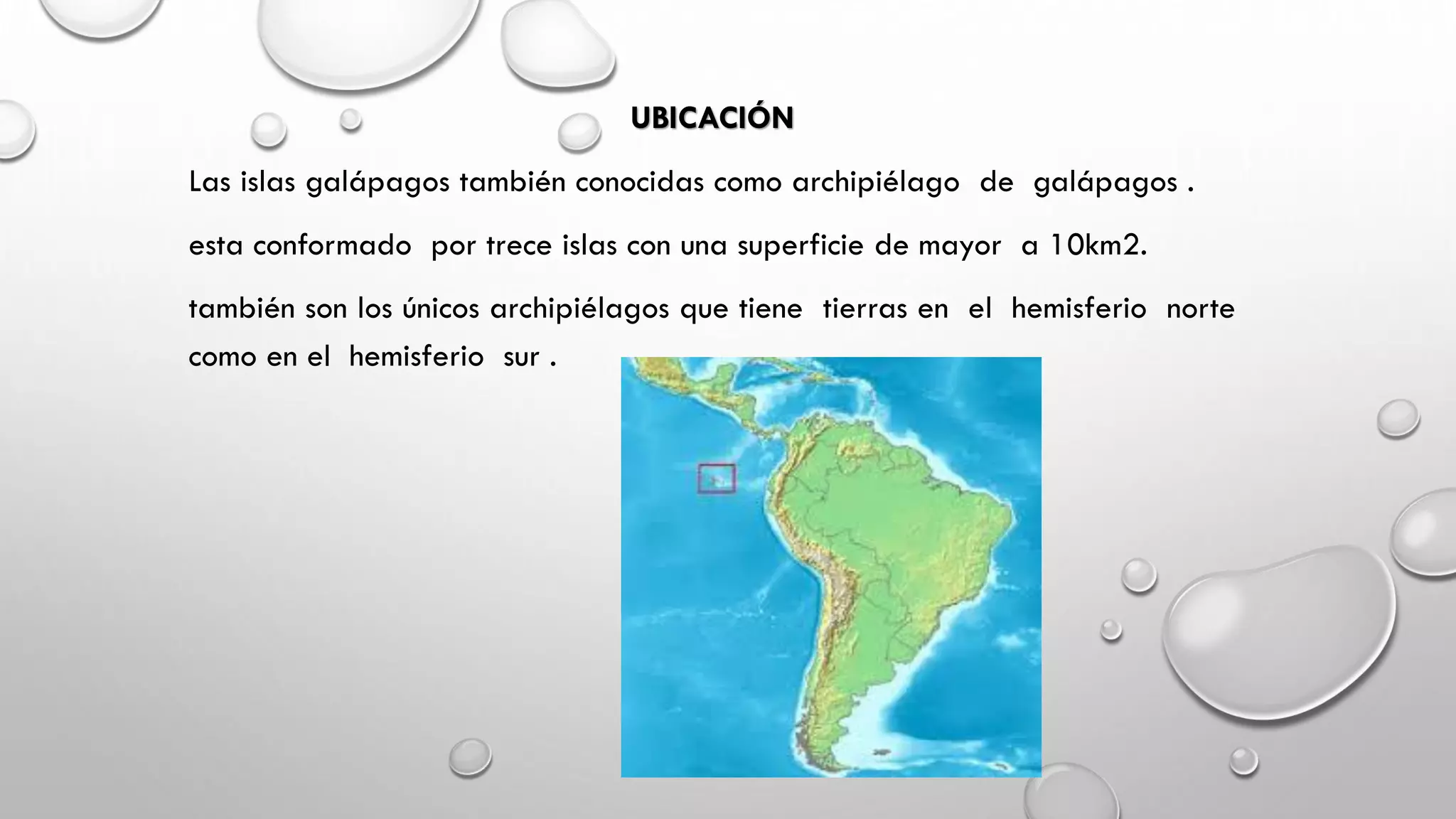 UBICACIÓN

Las islas galápagos también conocidas como archipiélago de galápagos .

esta conformado por trece islas con una superficie de mayor a 10km2.

también son los únicos archipiélagos que tiene tierras en el hemisferio norte como en el hemisferio sur .